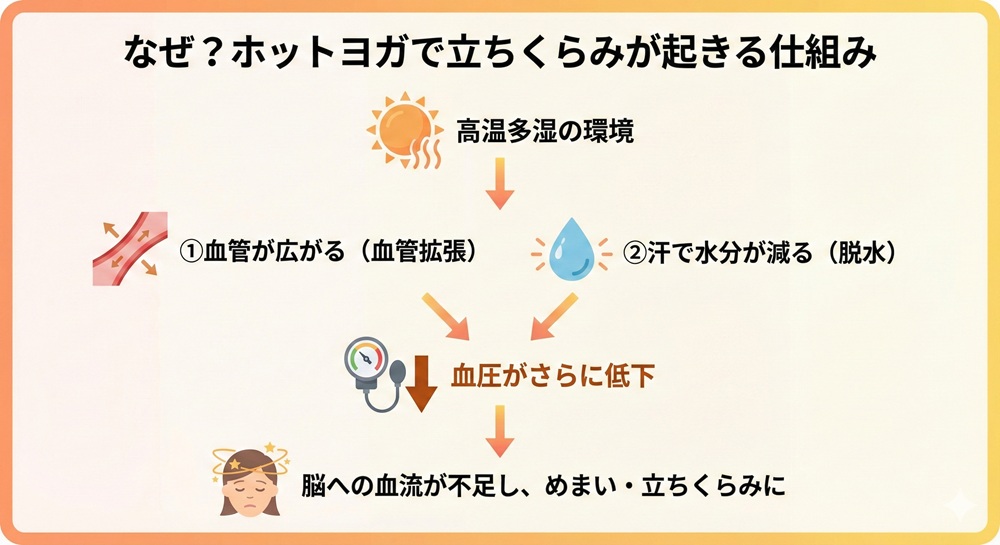 なぜ？ホットヨガで立ちくらみが起きる仕組み

高温多湿の環境

①血管が広がる（血管拡張）

②汗で水分が減る（脱水）

血圧がさらに低下

脳への血流が不足し、めまい・立ちくらみに